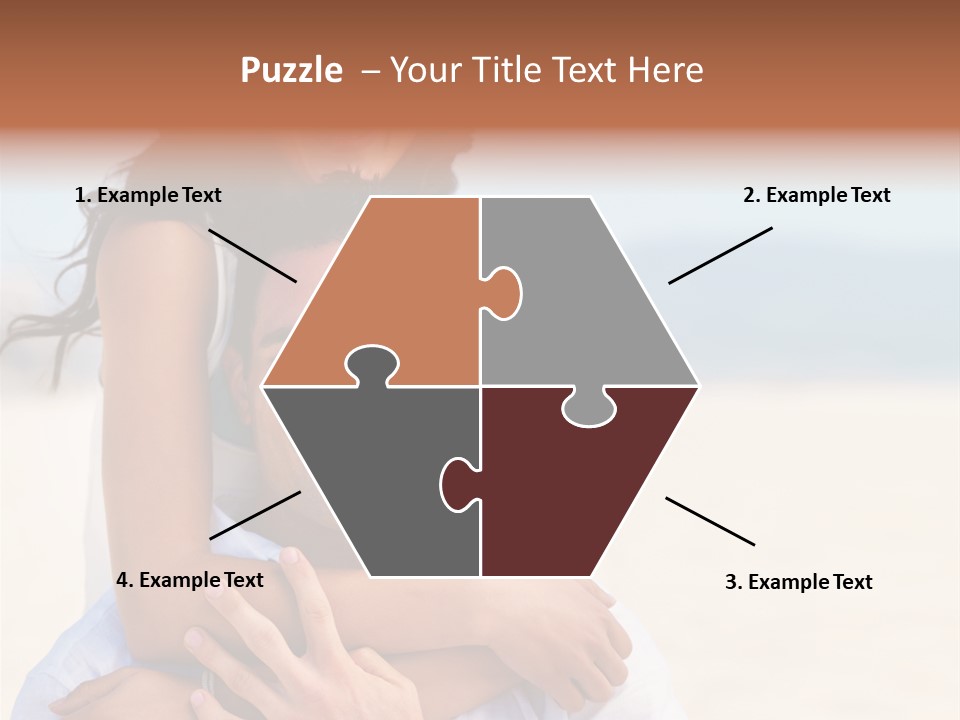 Puzzle – Your Title Text Here

1. Example Text

2. Example Text

4. Example Text

3. Example Text